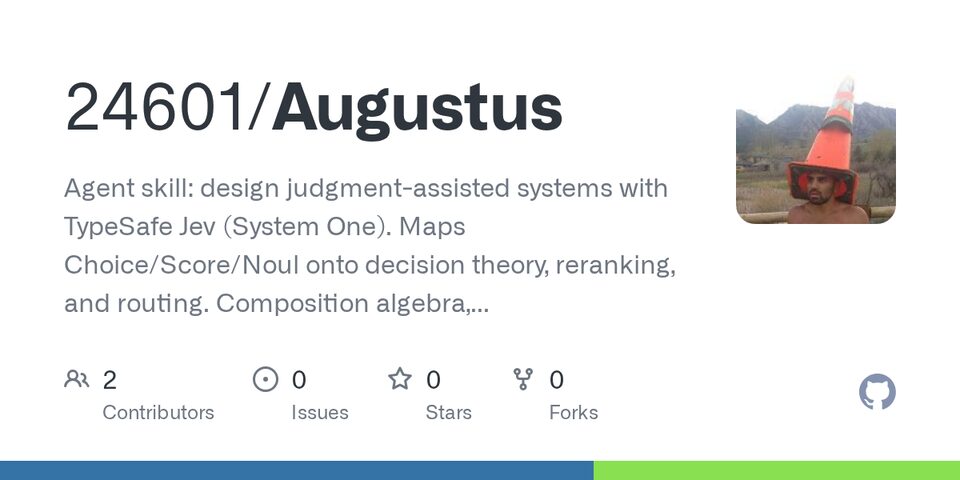 24601/Augustus

Agent skill: design judgment-assisted systems with TypeSafe Jev (System One). Maps Choice/Score/Noul onto decision theory, reranking, and routing. Composition algebra,...

2 Contributors

0 Issues

0 Stars

0 Forks